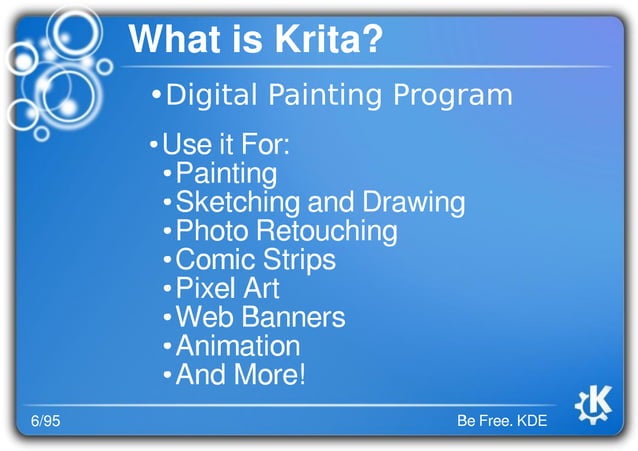 What is Krita?

• Digital Painting Program

• Use it For:
• Painting
• Sketching and Drawing
• Photo Retouching
• Comic Strips
• Pixel Art
• Web Banners
• Animation
• And More!

6/95

Be Free. KDE

K